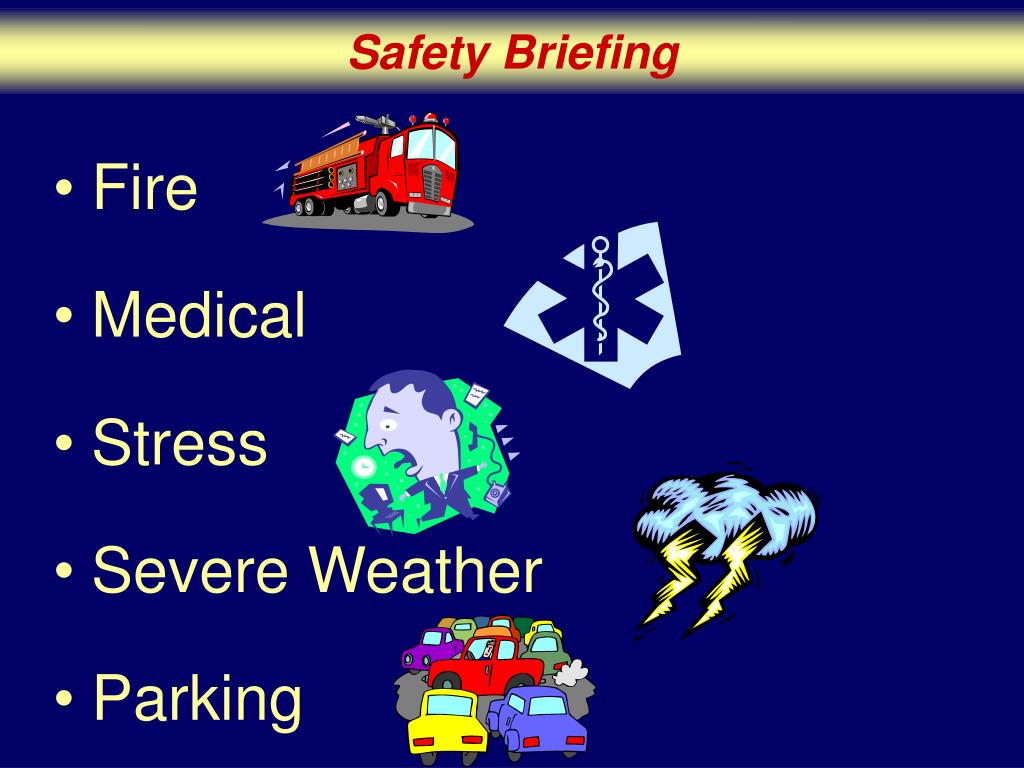 Safety Briefing

• Fire

• Medical

• Stress

• Severe Weather

• Parking